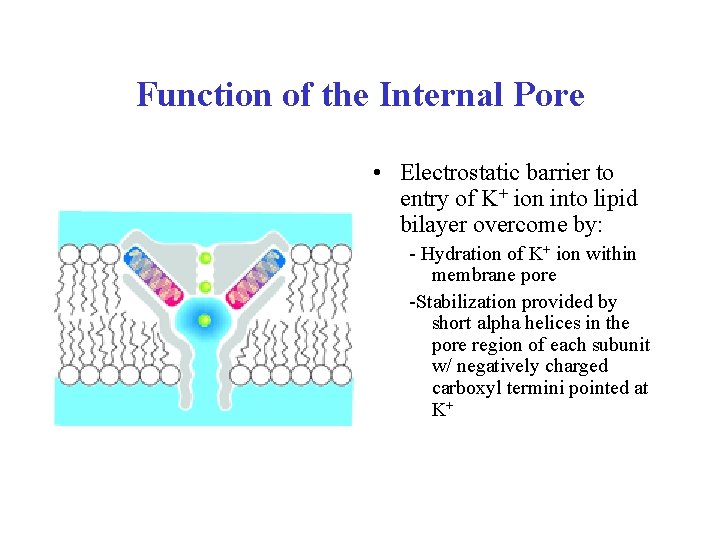 Function of the Internal Pore

• Electrostatic barrier to entry of $K^+$ ion into lipid bilayer overcome by:

- Hydration of $K^+$ ion within membrane pore

-Stabilization provided by short alpha helices in the pore region of each subunit w/ negatively charged carboxyl termini pointed at $K^+$